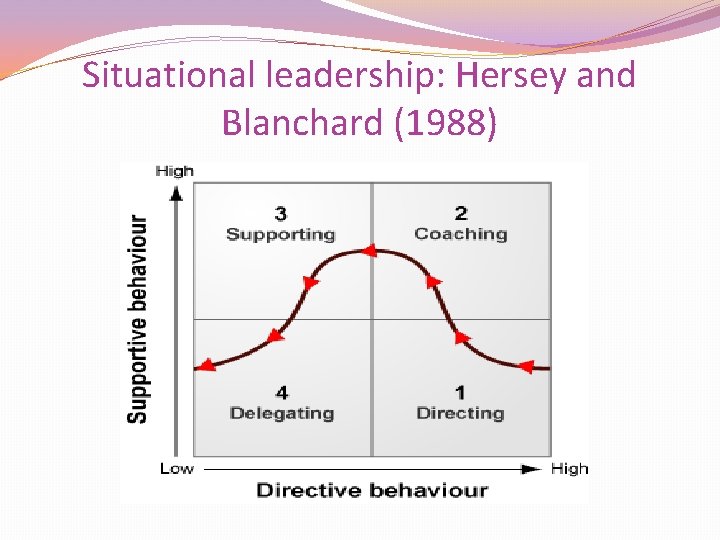 Situational leadership: Hersey and Blanchard (1988)

High

Supportive behaviour

3
Supporting

2
Coaching

4
Delegating

1
Directing

Low

High

Directive behaviour